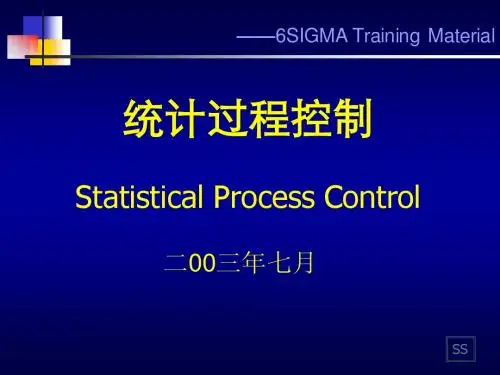 ——6SIGMA Training Material

统计过程控制

Statistical Process Control

二00三年七月

SS